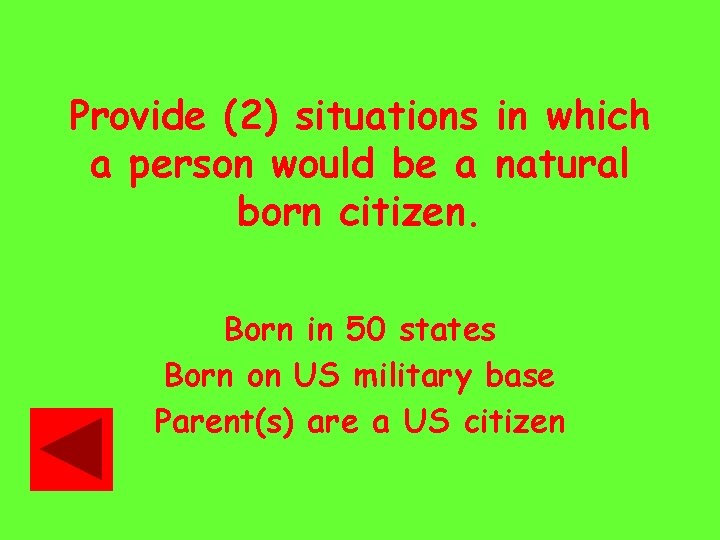 Provide (2) situations in which a person would be a natural born citizen.

Born in 50 states
Born on US military base
Parent(s) are a US citizen